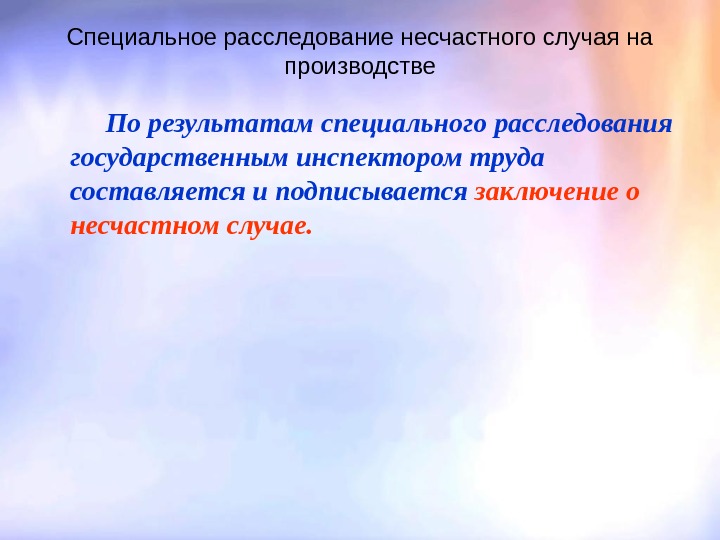 Специальное расследование несчастного случая на производстве

По результатам специального расследования государственным инспектором труда составляется и подписывается заключение о несчастном случае.